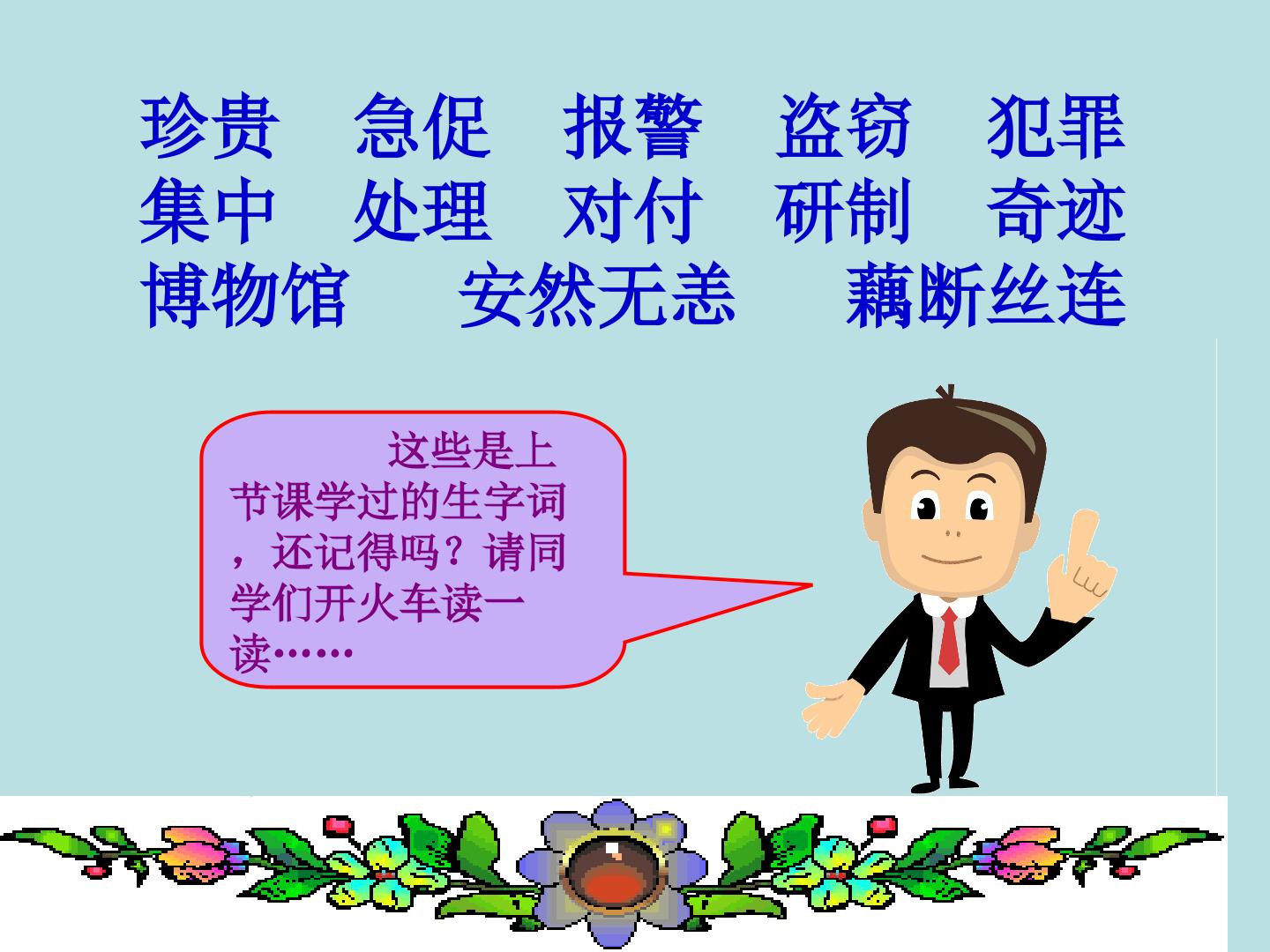 珍贵 急促 报警 盗窃 犯罪
集中 处理 对付 研制 奇迹
博物馆 安然无恙 藕断丝连

这些是上节课学过的生字词，还记得吗？请同学们开火车读一读……